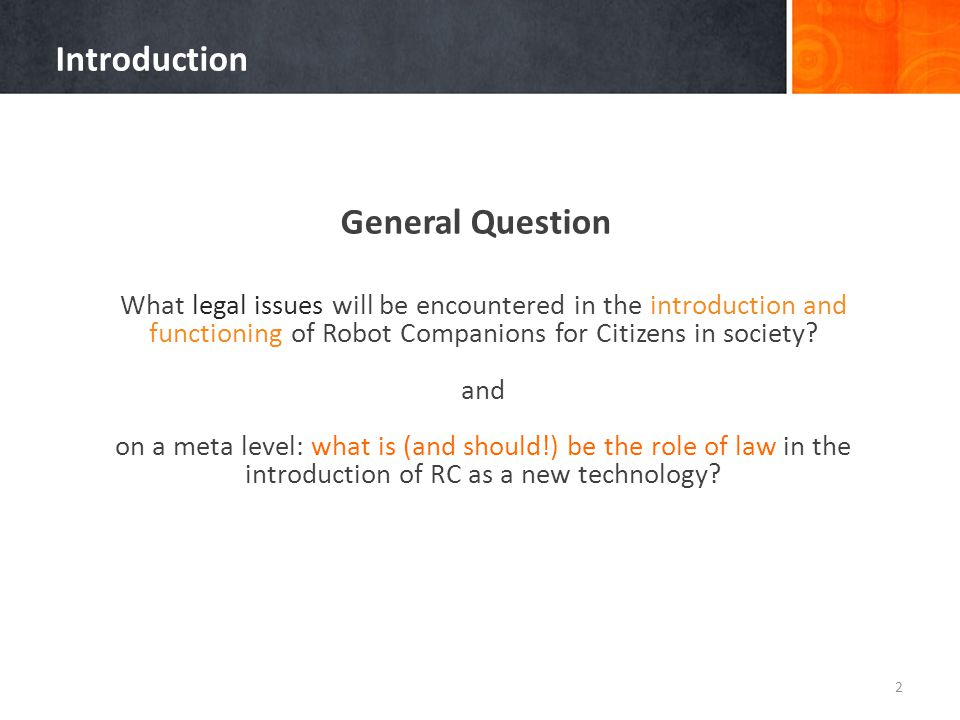 Introduction

General Question

What legal issues will be encountered in the introduction and functioning of Robot Companions for Citizens in society?

and

on a meta level: what is (and should!) be the role of law in the introduction of RC as a new technology?

2